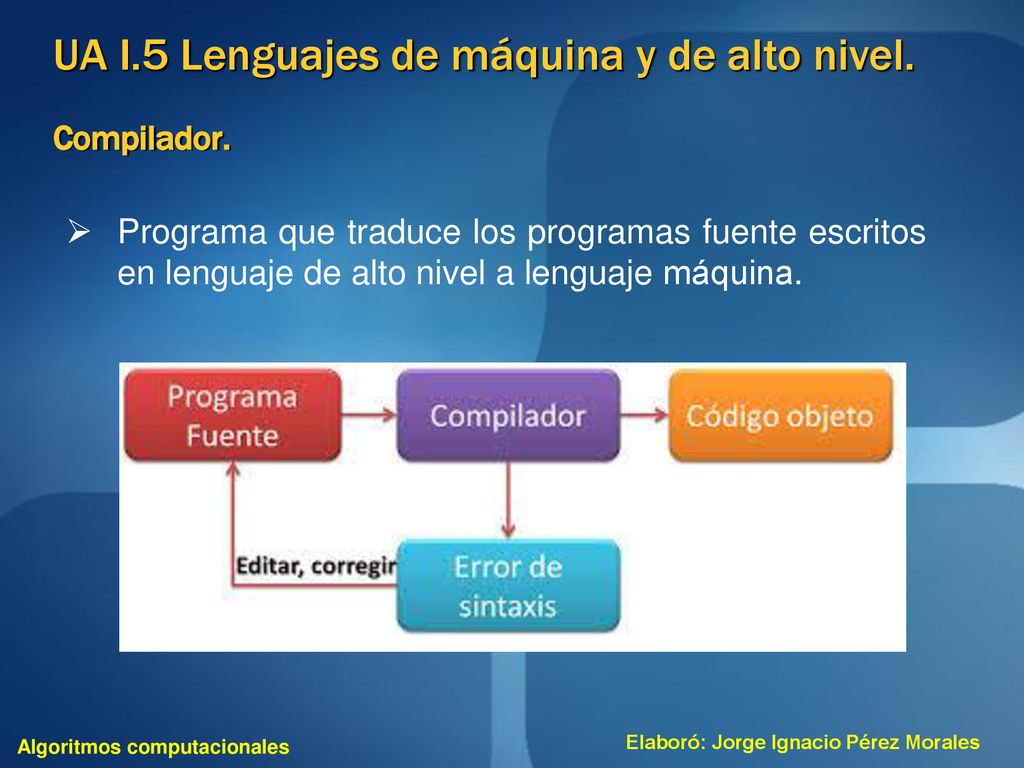 UA I.5 Lenguajes de máquina y de alto nivel.

Compilador.

➢ Programa que traduce los programas fuente escritos en lenguaje de alto nivel a lenguaje máquina.

Programa Fuente

Compilador

Código objeto

Editar, corregir

Error de sintaxis

Algoritmos computacionales

Elaboró: Jorge Ignacio Pérez Morales